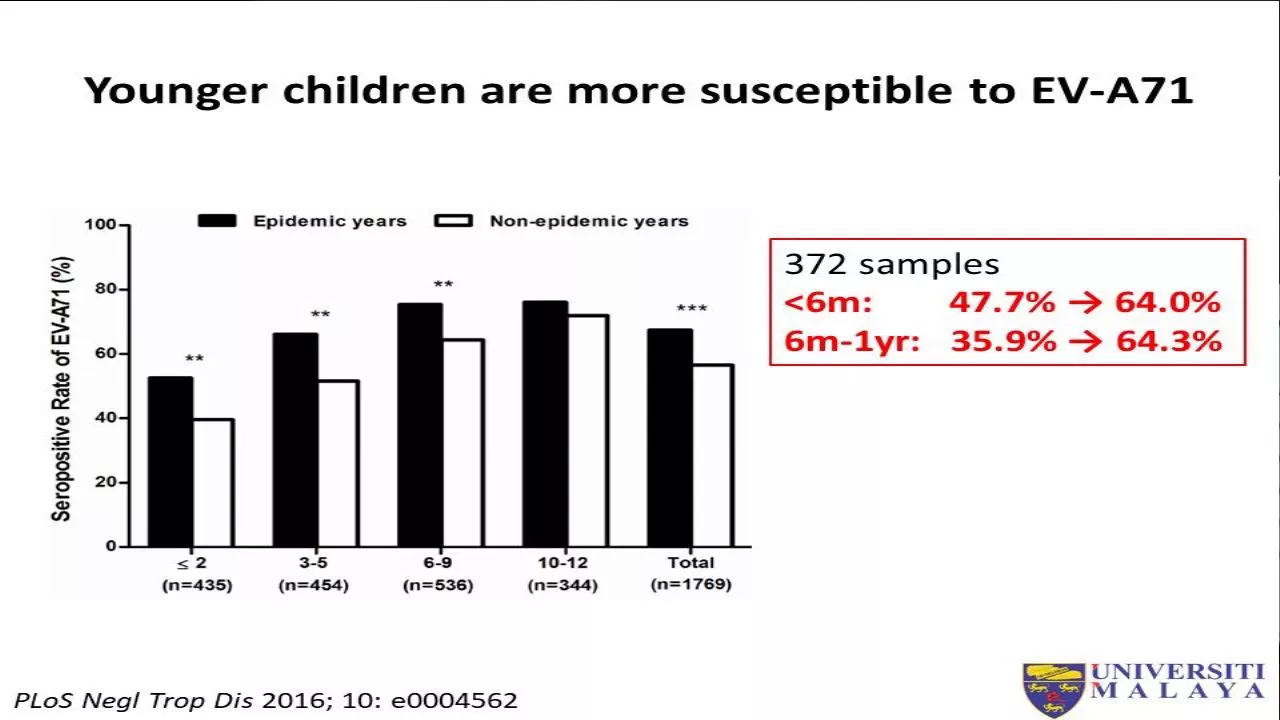 Younger children are more susceptible to EV-A71

Epidemic years
Non-epidemic years

Seropositive Rate of EV-A71 (%)

100
80
60
40
20
0

**
**
**
***

≤ 2
(n=435)
3-5
(n=454)
6-9
(n=536)
10-12
(n=344)
Total
(n=1769)

372 samples
<6m: 47.7% → 64.0%
6m-1yr: 35.9% → 64.3%

PLoS Negl Trop Dis 2016; 10: e0004562

UNIVERSITI MALAYA